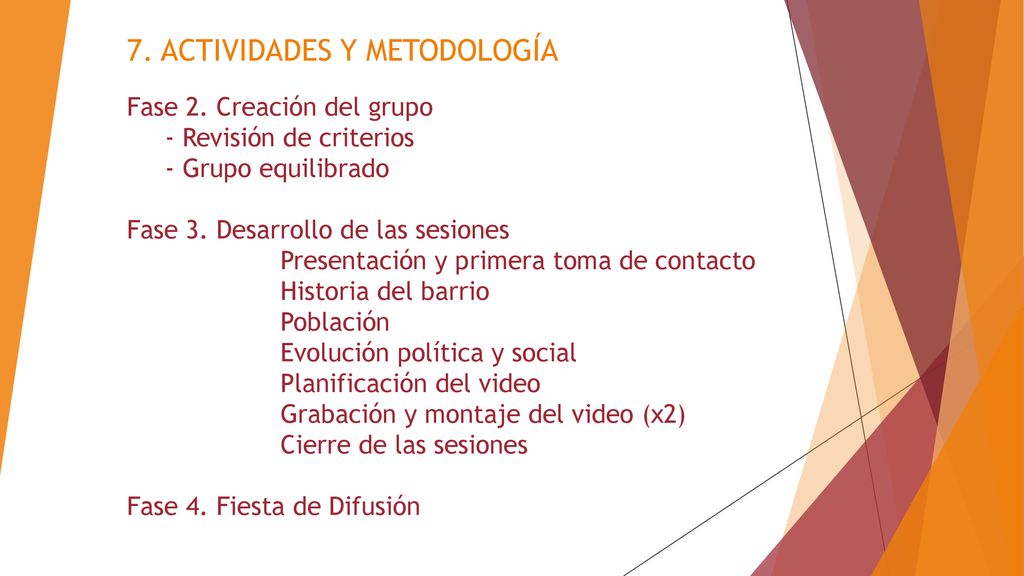 7. ACTIVIDADES Y METODOLOGÍA

Fase 2. Creación del grupo
- Revisión de criterios
- Grupo equilibrado

Fase 3. Desarrollo de las sesiones
Presentación y primera toma de contacto
Historia del barrio
Población
Evolución política y social
Planificación del video
Grabación y montaje del video (x2)
Cierre de las sesiones

Fase 4. Fiesta de Difusión